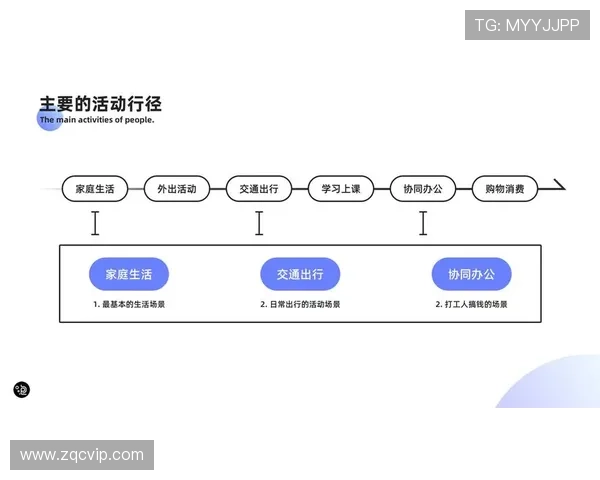 TG: MYYJJPP

主要的活动行径

The main activities of people.

家庭生活　外出活动　交通出行　学习上课　协同办公　购物消费

家庭生活

1. 最基本的生活场景

交通出行

2. 日常出行的活动场景

协同办公

2. 打工人搞钱的场景

www.zqcvip.com